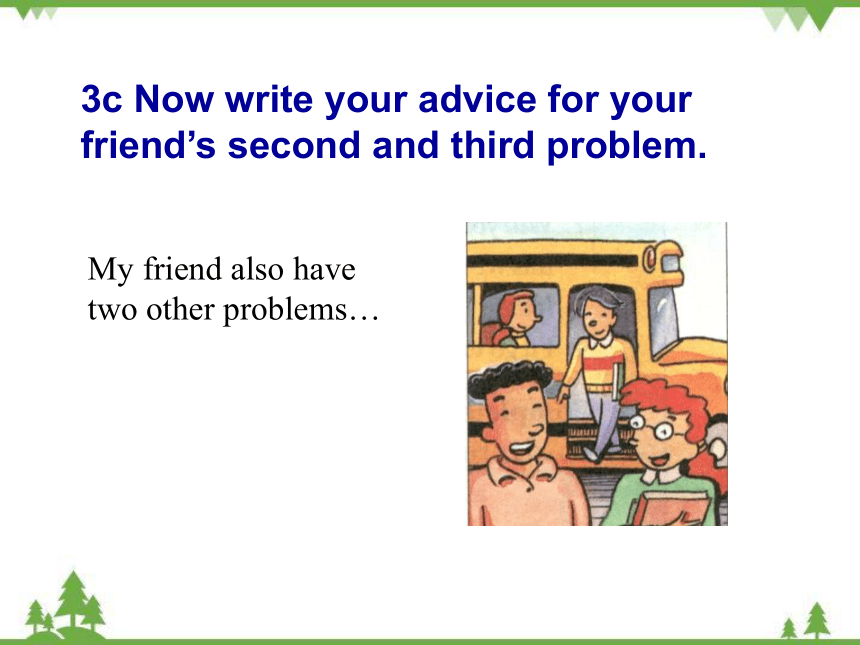 3c Now write your advice for your friend’s second and third problem.

My friend also have two other problems…